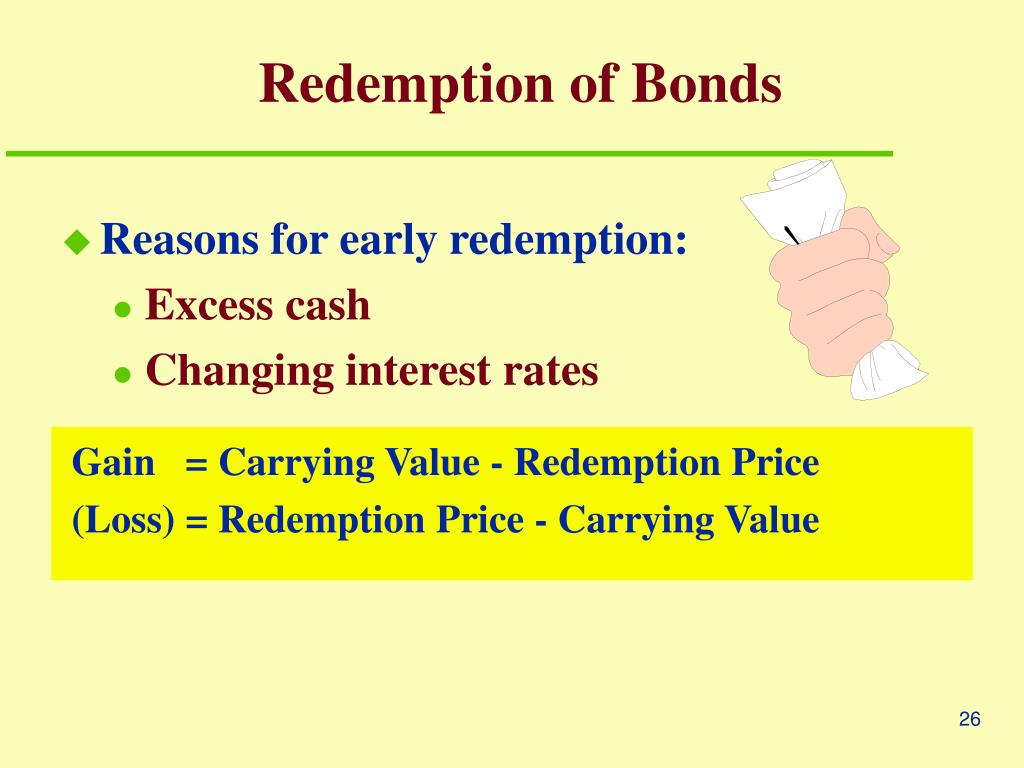 Redemption of Bonds

Reasons for early redemption:

Excess cash

Changing interest rates

Gain = Carrying Value - Redemption Price
(Loss) = Redemption Price - Carrying Value

26